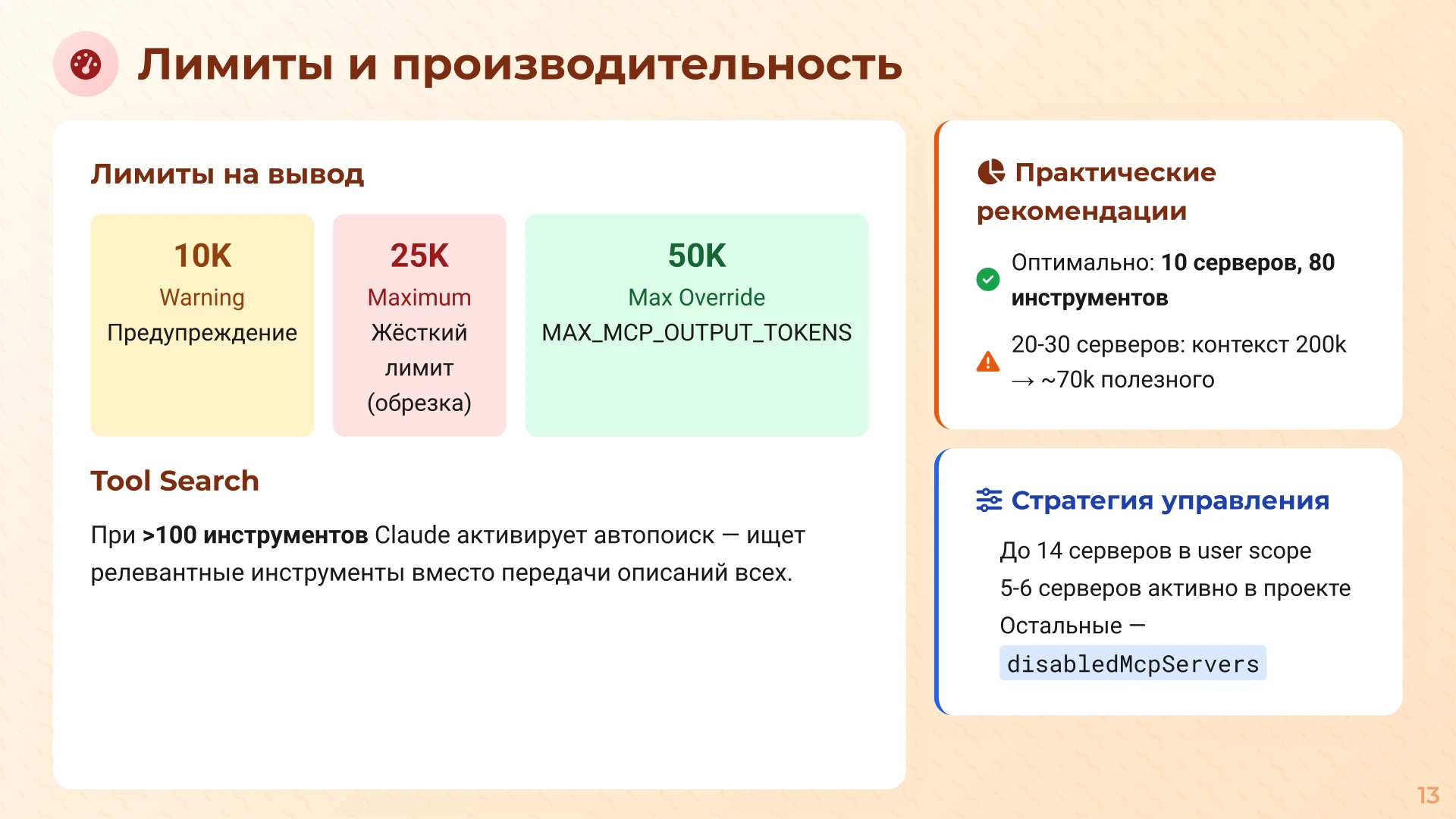 Лимиты и производительность

Лимиты на вывод

10K
Warning
Предупреждение

25K
Maximum
Жёсткий лимит (обрезка)

50K
Max Override
MAX_MCP_OUTPUT_TOKENS

Tool Search

При >100 инструментов Claude активирует автопоиск — ищет релевантные инструменты вместо передачи описаний всех.

Практические рекомендации

Оптимально: 10 серверов, 80 инструментов

20-30 серверов: контекст 200k → ~70k полезного

Стратегия управления

До 14 серверов в user scope

5-6 серверов активно в проекте

Остальные — disabledMcpServers

13